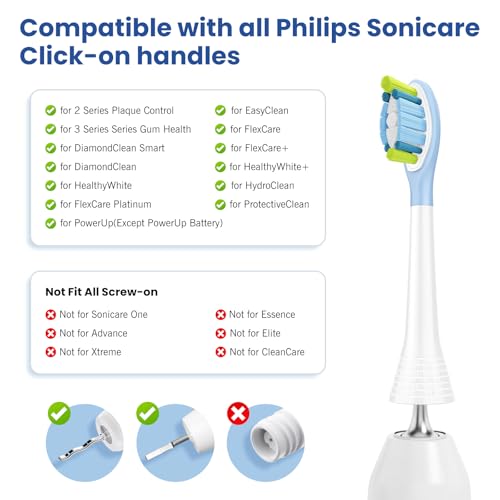 Compatible with all Philips Sonicare Click-on handles

for 2 Series Plaque Control
for 3 Series Series Gum Health
for DiamondClean Smart
for DiamondClean
for HealthyWhite
for FlexCare Platinum
for PowerUp(Except PowerUp Battery)

for EasyClean
for FlexCare
for FlexCare+
for HealthyWhite+
for HydroClean
for ProtectiveClean

Not Fit All Screw-on

Not for Sonicare One
Not for Advance
Not for Xtreme

Not for Essence
Not for Elite
Not for CleanCare